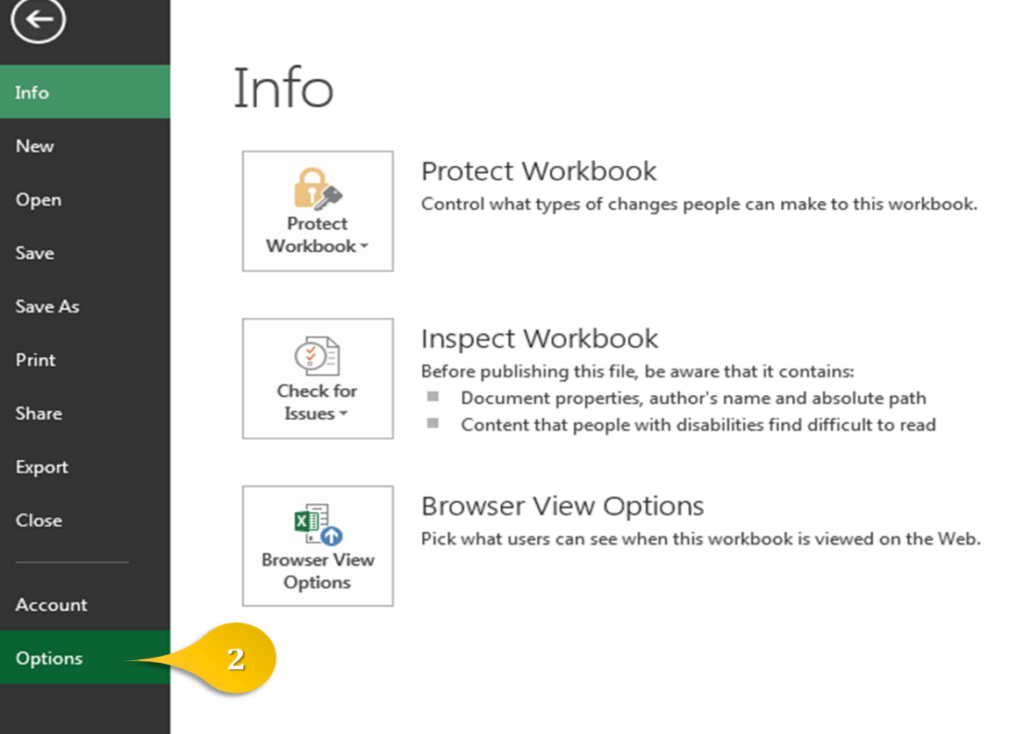 Info
New
Open
Save
Save As
Print
Share
Export
Close
Account
Options
2

Info

Protect Workbook
Protect Workbook
Control what types of changes people can make to this workbook.

Check for Issues
Inspect Workbook
Before publishing this file, be aware that it contains:
Document properties, author's name and absolute path
Content that people with disabilities find difficult to read

Browser View Options
Browser View Options
Pick what users can see when this workbook is viewed on the Web.